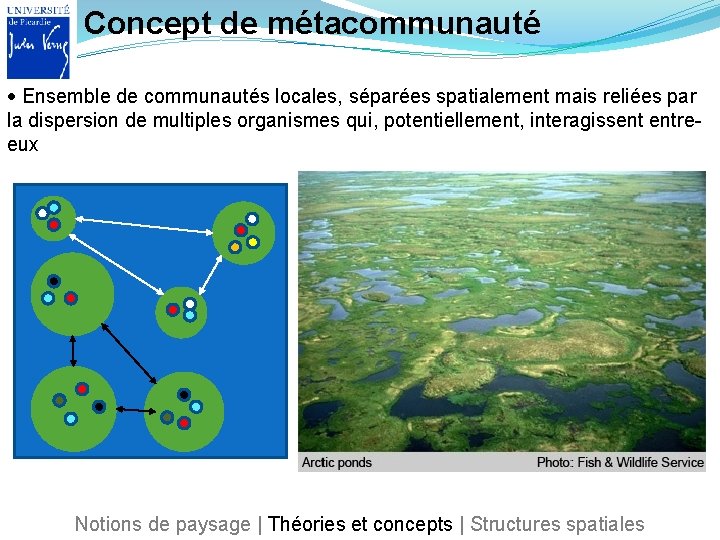 UNIVERSITÉ de Picardie Jules Verne

Concept de métacommunauté

• Ensemble de communautés locales, séparées spatialement mais reliées par la dispersion de multiples organismes qui, potentiellement, interagissent entre-eux

Arctic ponds

Photo: Fish & Wildlife Service

Notions de paysage | Théories et concepts | Structures spatiales